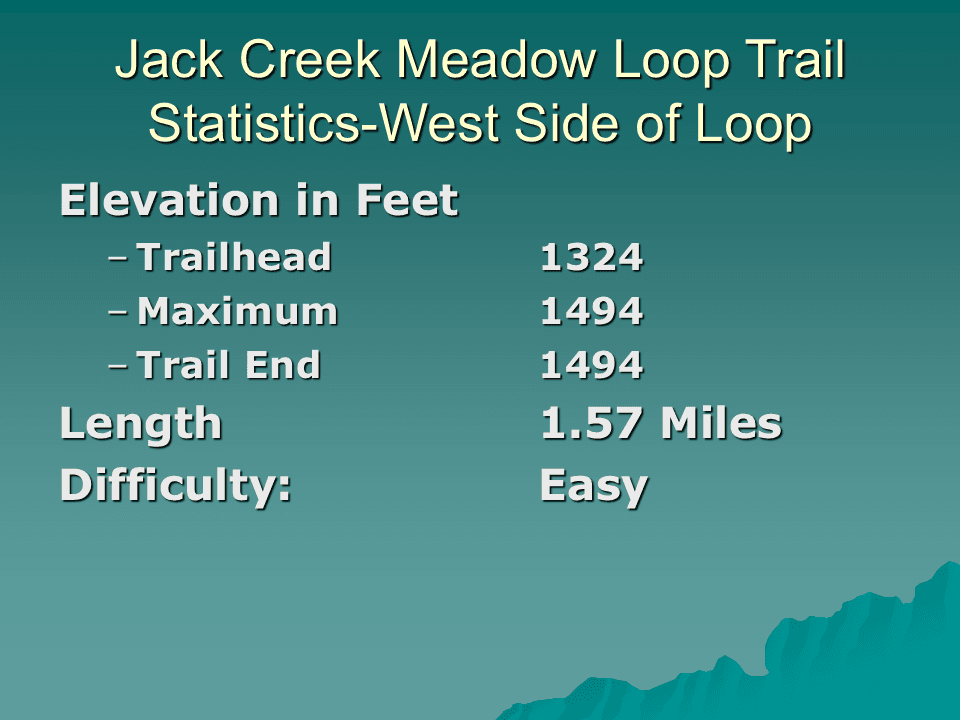 Jack Creek Meadow Loop Trail Statistics-West Side of Loop

Elevation in Feet

– Trailhead 1324

– Maximum 1494

– Trail End 1494

Length 1.57 Miles

Difficulty: Easy